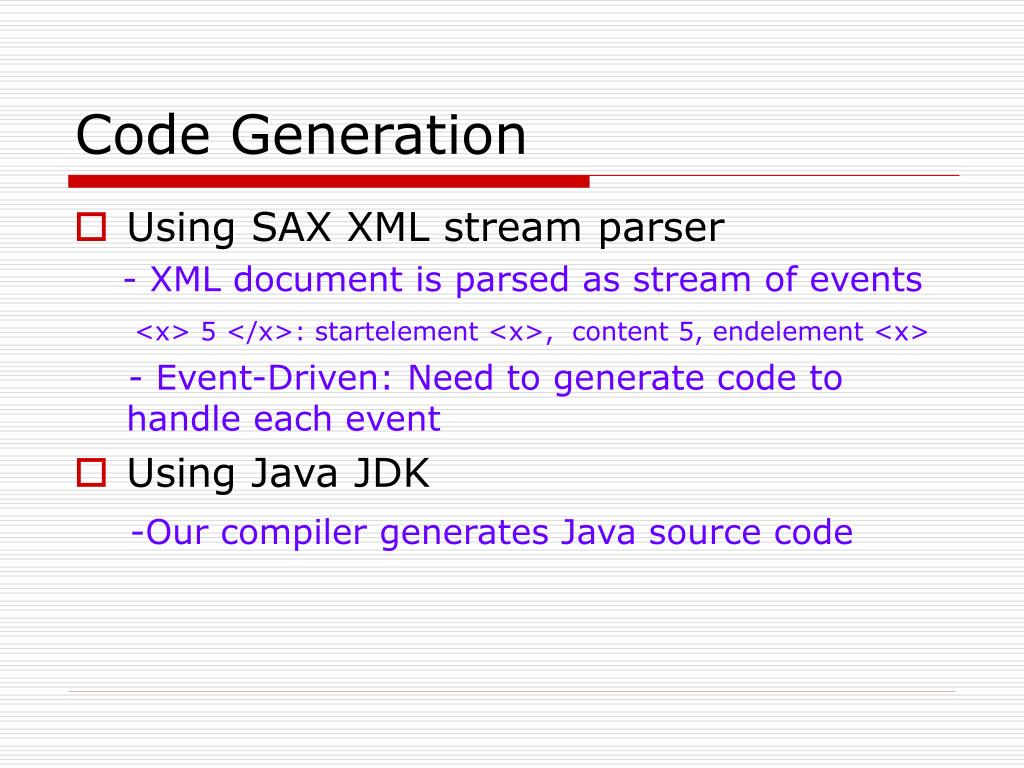 Code Generation

Using SAX XML stream parser

- XML document is parsed as stream of events

<x> 5 </x>: startelement <x>, content 5, endelement <x>

- Event-Driven: Need to generate code to handle each event

Using Java JDK

-Our compiler generates Java source code